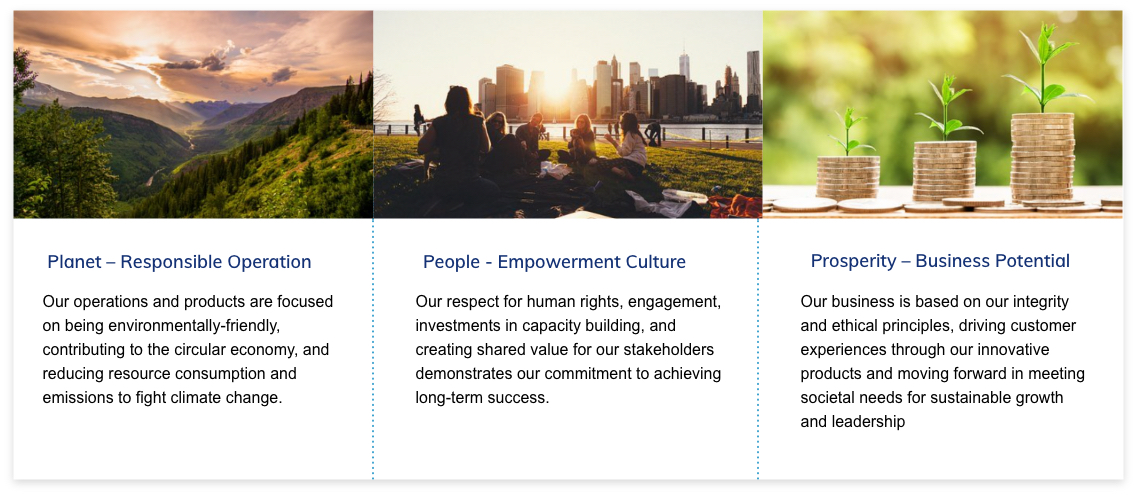 Planet – Responsible Operation

Our operations and products are focused on being environmentally-friendly, contributing to the circular economy, and reducing resource consumption and emissions to fight climate change.

People - Empowerment Culture

Our respect for human rights, engagement, investments in capacity building, and creating shared value for our stakeholders demonstrates our commitment to achieving long-term success.

Prosperity – Business Potential

Our business is based on our integrity and ethical principles, driving customer experiences through our innovative products and moving forward in meeting societal needs for sustainable growth and leadership